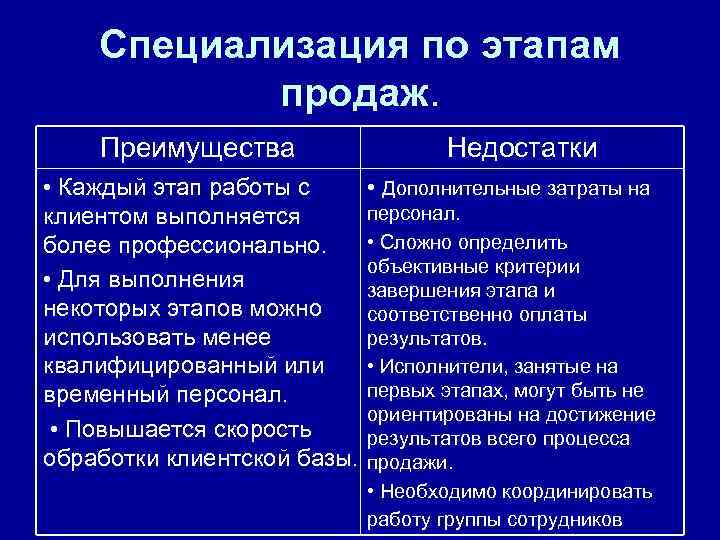 Специализация по этапам продаж.

| Преимущества | Недостатки |
|---|---|
| • Каждый этап работы с клиентом выполняется более профессионально. • Для выполнения некоторых этапов можно использовать менее квалифицированный или временный персонал. • Повышается скорость обработки клиентской базы. | • Дополнительные затраты на персонал. • Сложно определить объективные критерии завершения этапа и соответственно оплаты результатов. • Исполнители, занятые на первых этапах, могут быть не ориентированы на достижение результатов всего процесса продажи. • Необходимо координировать работу группы сотрудников |